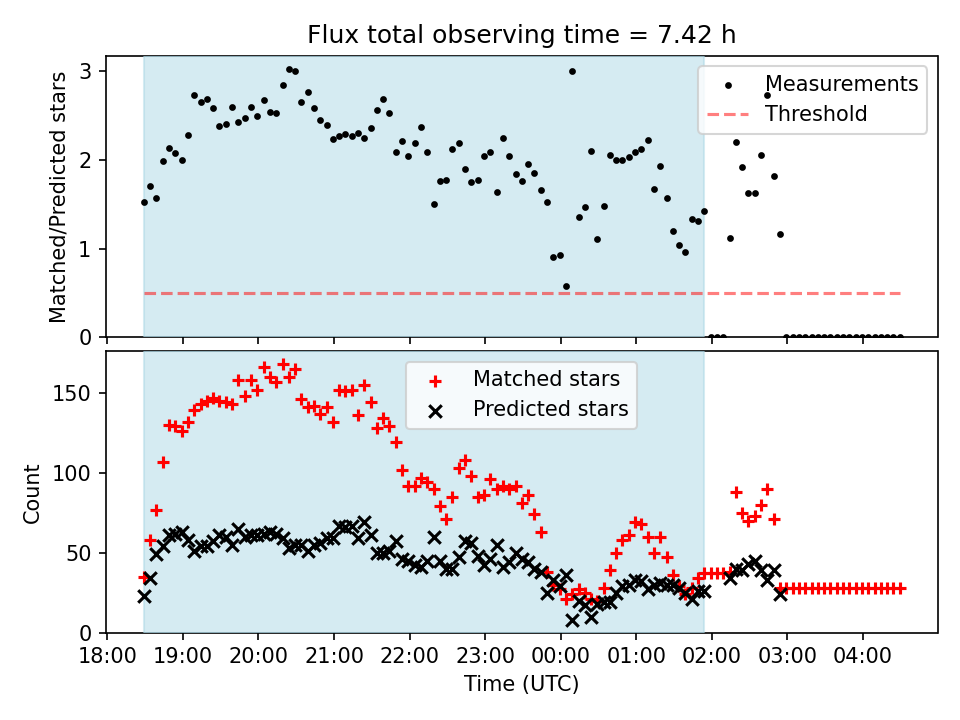 Flux total observing time = 7.42 h

Matched/Predicted stars

3
2
1
0

Measurements
Threshold

Count

150
100
50
0

Matched stars
Predicted stars

18:00
19:00
20:00
21:00
22:00
23:00
00:00
01:00
02:00
03:00
04:00

Time (UTC)